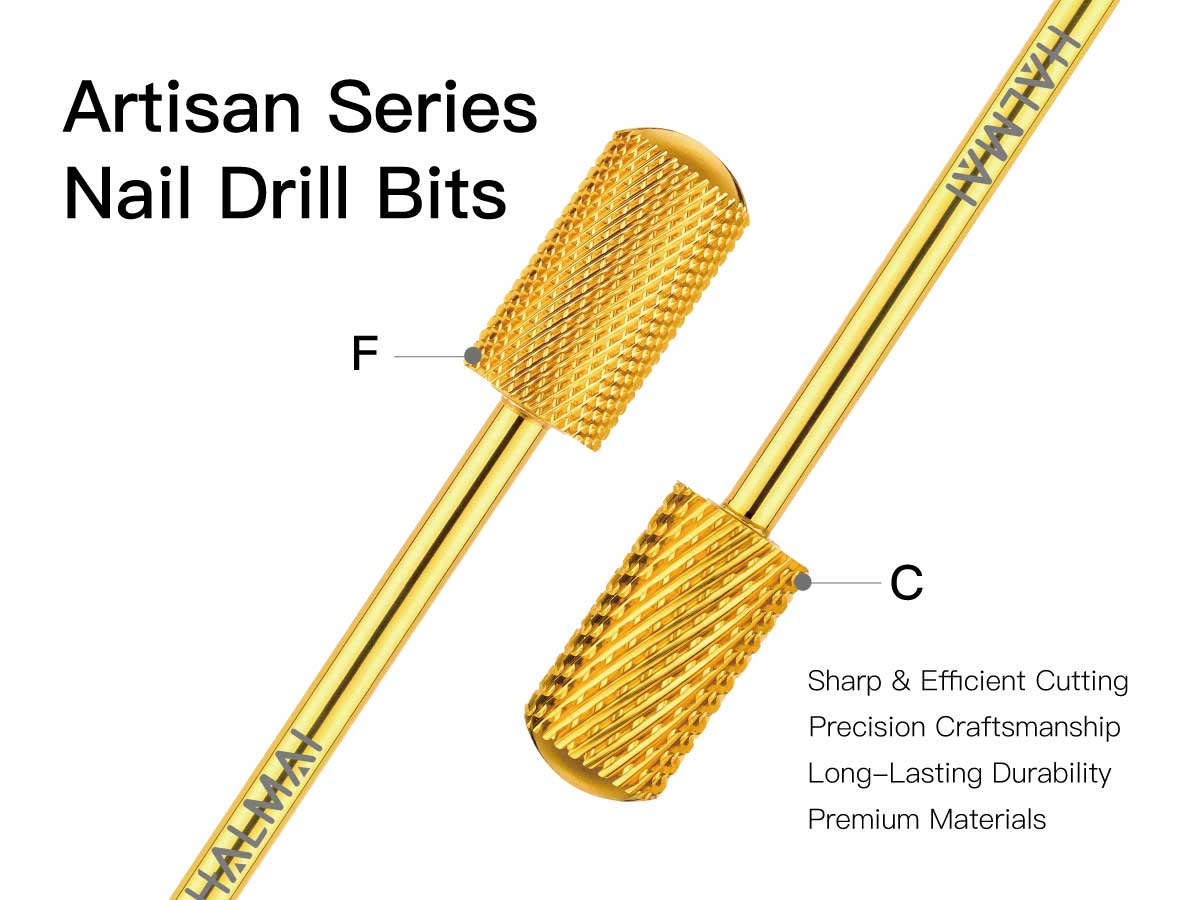 Artisan Series
Nail Drill Bits

HALMAI

F

C

Sharp & Efficient Cutting
Precision Craftsmanship
Long-Lasting Durability
Premium Materials

HALMAI